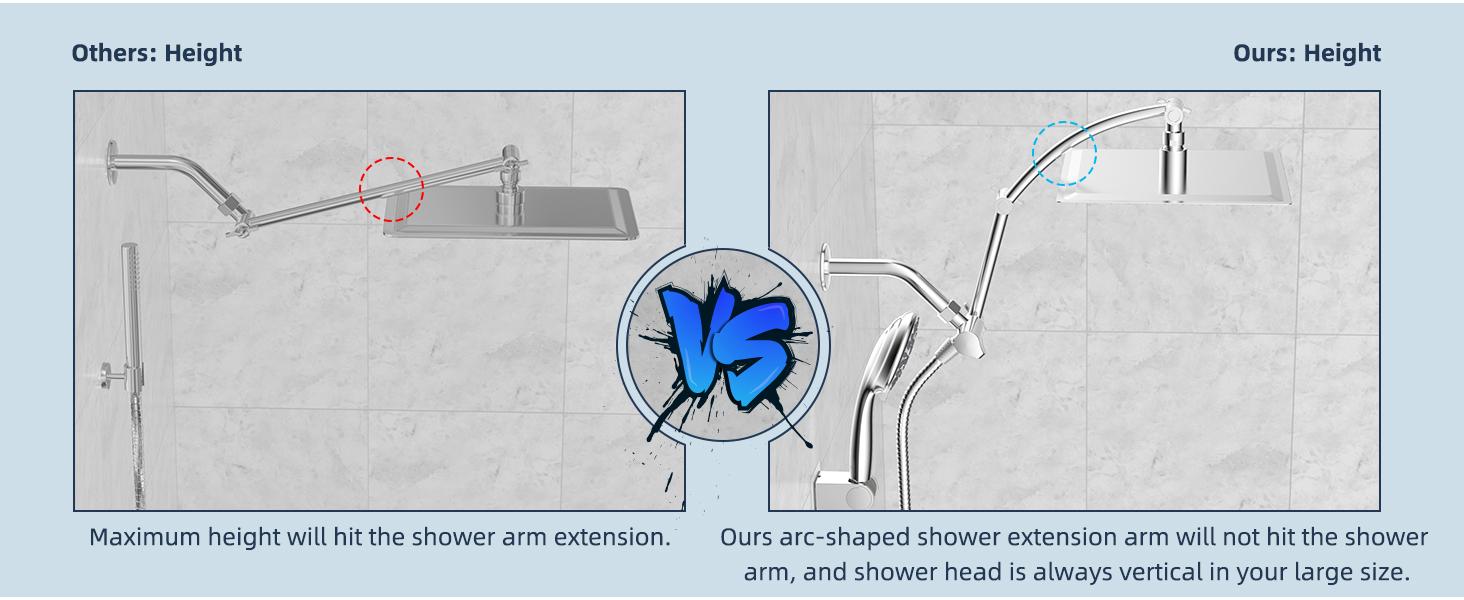 Others: Height

Ours: Height

VS

Maximum height will hit the shower arm extension.

Ours arc-shaped shower extension arm will not hit the shower arm, and shower head is always vertical in your large size.